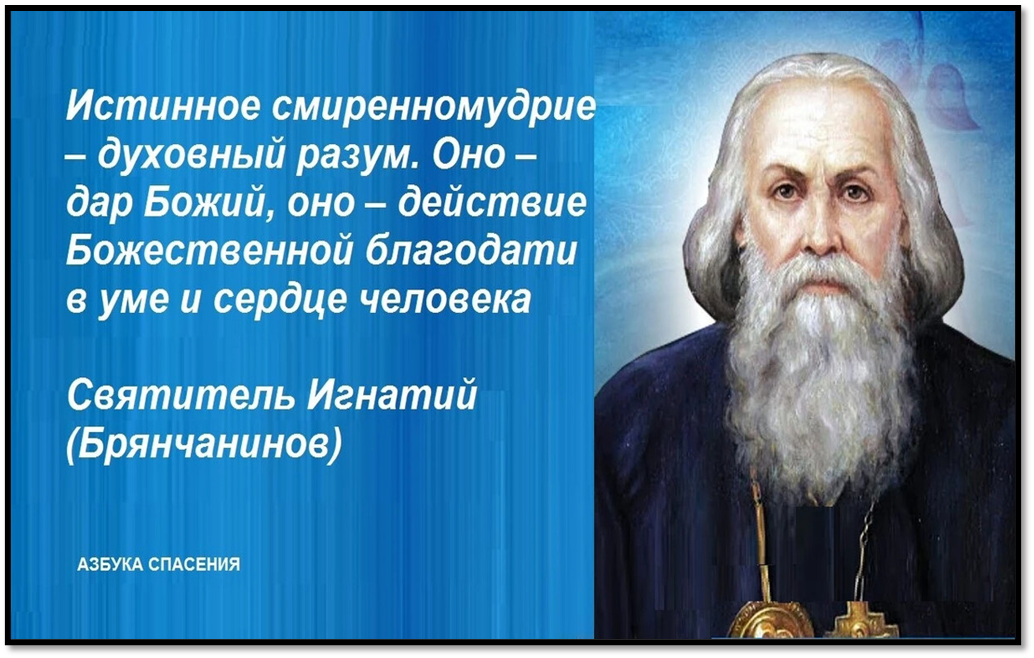 Истинное смиренномудрие – духовный разум. Оно – дар Божий, оно – действие Божественной благодати в уме и сердце человека

Святитель Игнатий (Брянчанинов)

АЗБУКА СПАСЕНИЯ